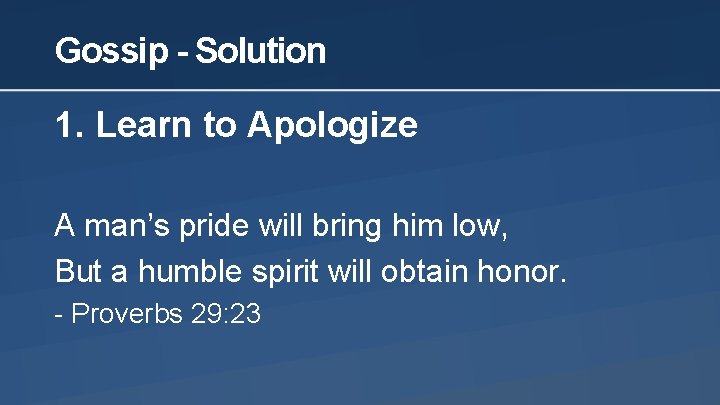 Gossip - Solution

1. Learn to Apologize

A man’s pride will bring him low,
But a humble spirit will obtain honor.
- Proverbs 29:23